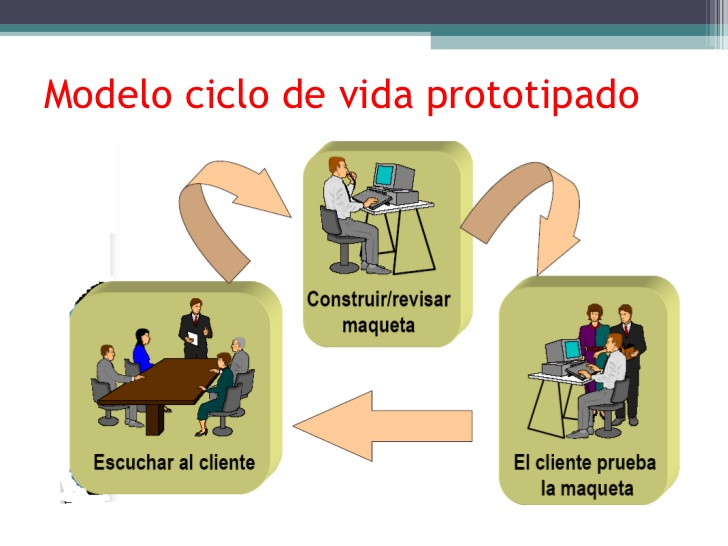 Modelo ciclo de vida prototipado

Construir/revisar maqueta

Escuchar al cliente

El cliente prueba la maqueta